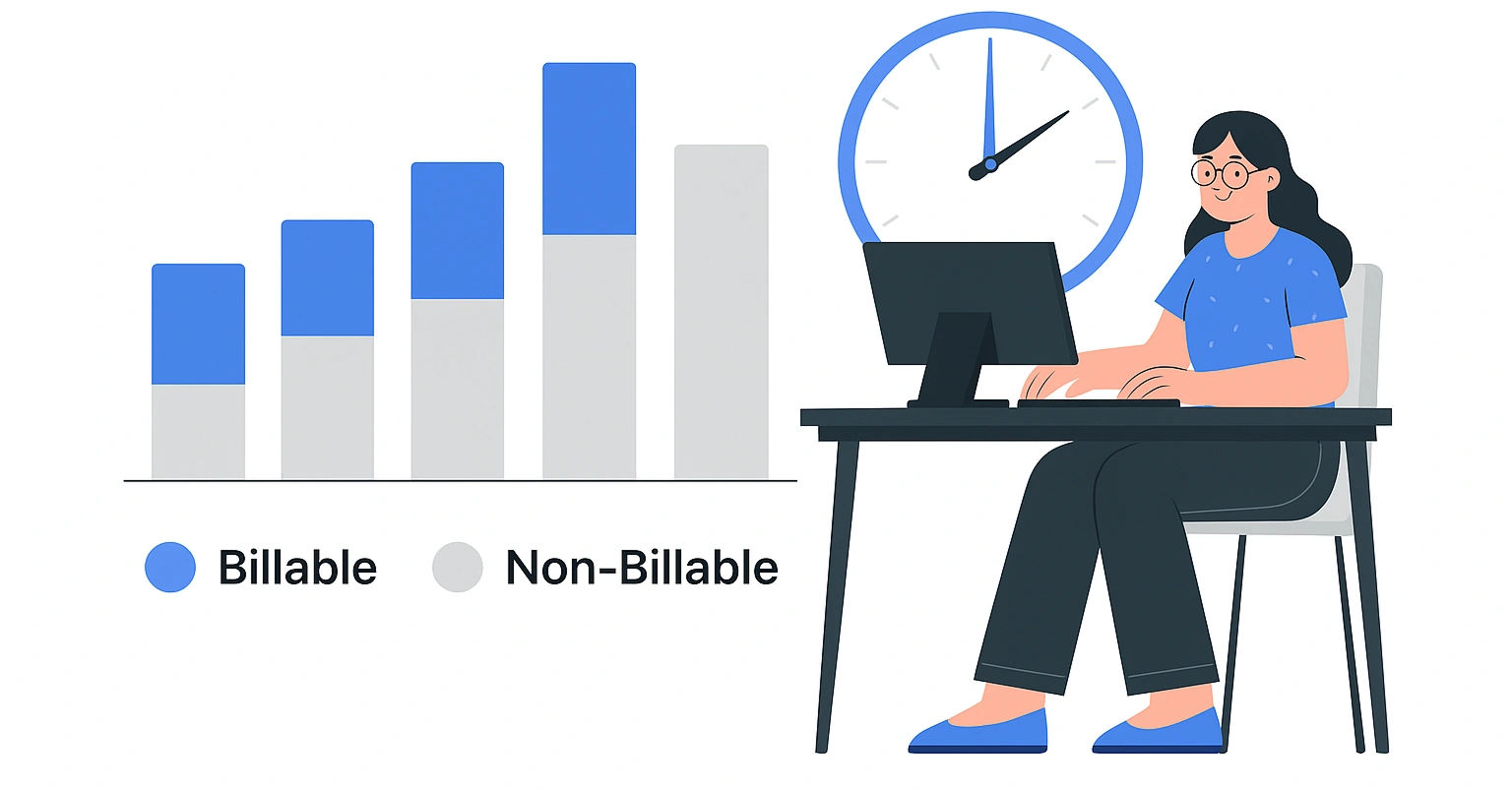 Billable Non-Billable